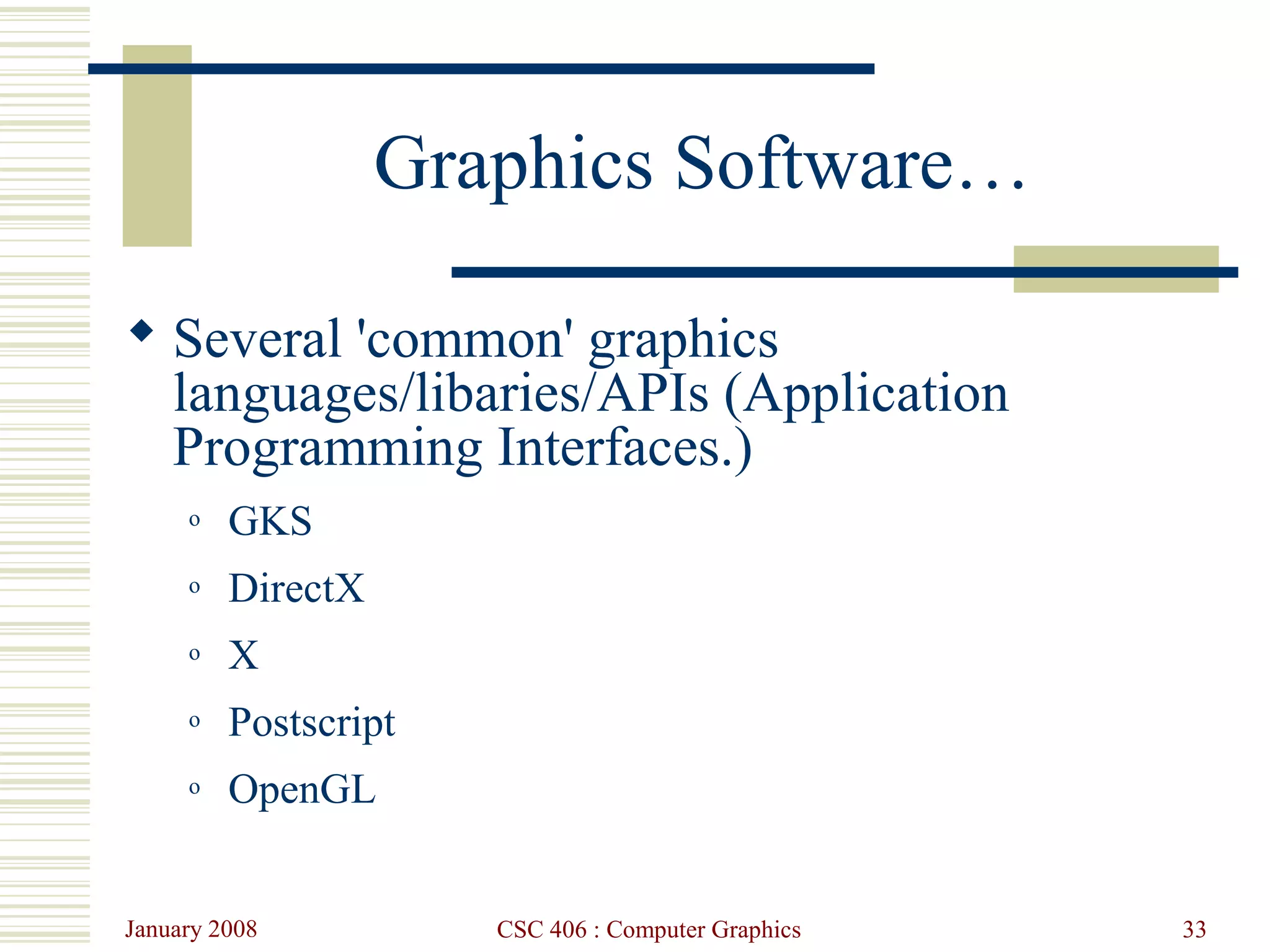 Graphics Software…

◆ Several 'common' graphics languages/libaries/APIs (Application Programming Interfaces.)

o GKS
o DirectX
o X
o Postscript
o OpenGL

January 2008

CSC 406 : Computer Graphics

33